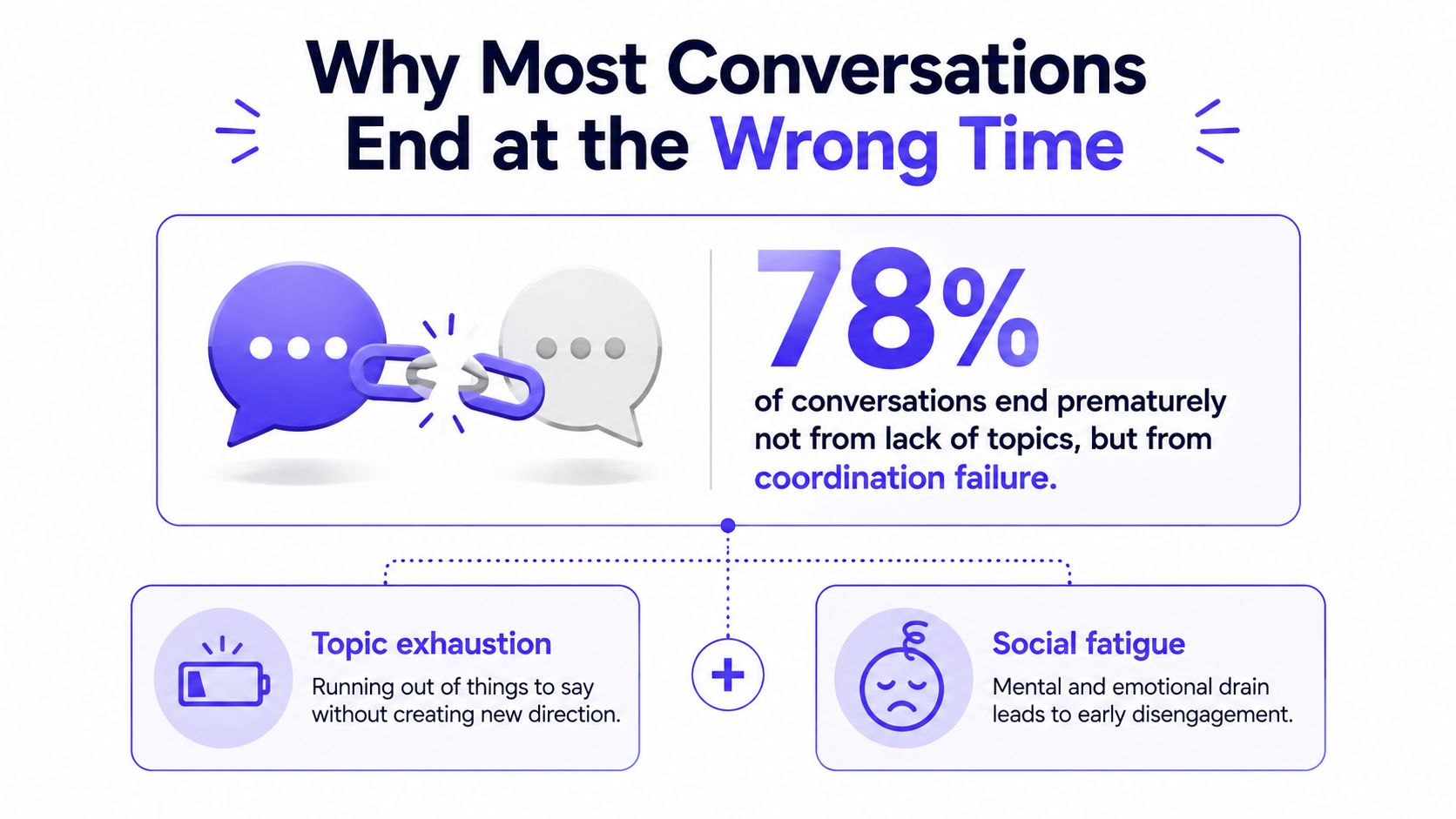 Why Most Conversations End at the Wrong Time

78%

of conversations end prematurely not from lack of topics, but from coordination failure.

Topic exhaustion

Running out of things to say without creating new direction.

+

Social fatigue

Mental and emotional drain leads to early disengagement.